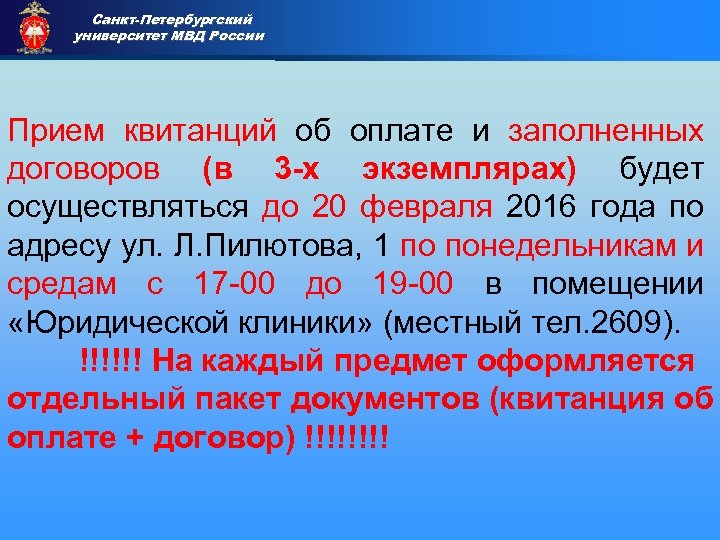 Санкт-Петербургский университет МВД России

Прием квитанций об оплате и заполненных договоров (в 3-х экземплярах) будет осуществляться до 20 февраля 2016 года по адресу ул. Л.Пилютова, 1 по понедельникам и средам с 17-00 до 19-00 в помещении «Юридической клиники» (местный тел.2609).

!!!!!! На каждый предмет оформляется отдельный пакет документов (квитанция об оплате + договор) !!!!!!!!